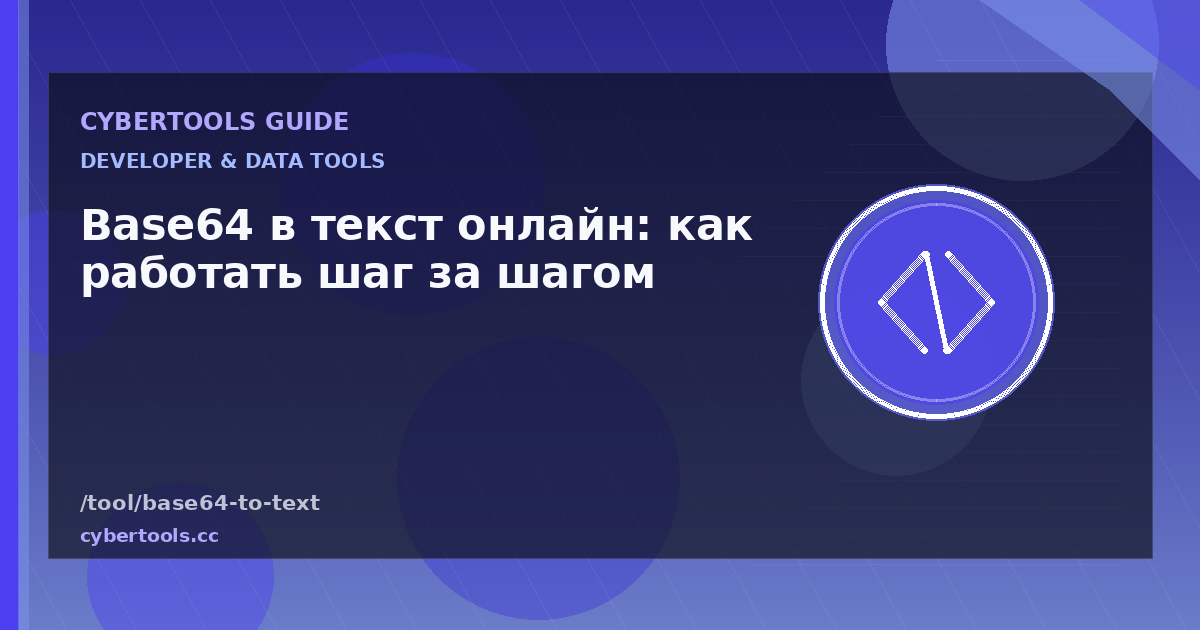 CYBERTOOLS GUIDE
DEVELOPER & DATA TOOLS

Base64 в текст онлайн: как работать шаг за шагом

/tool/base64-to-text
cybertools.cc